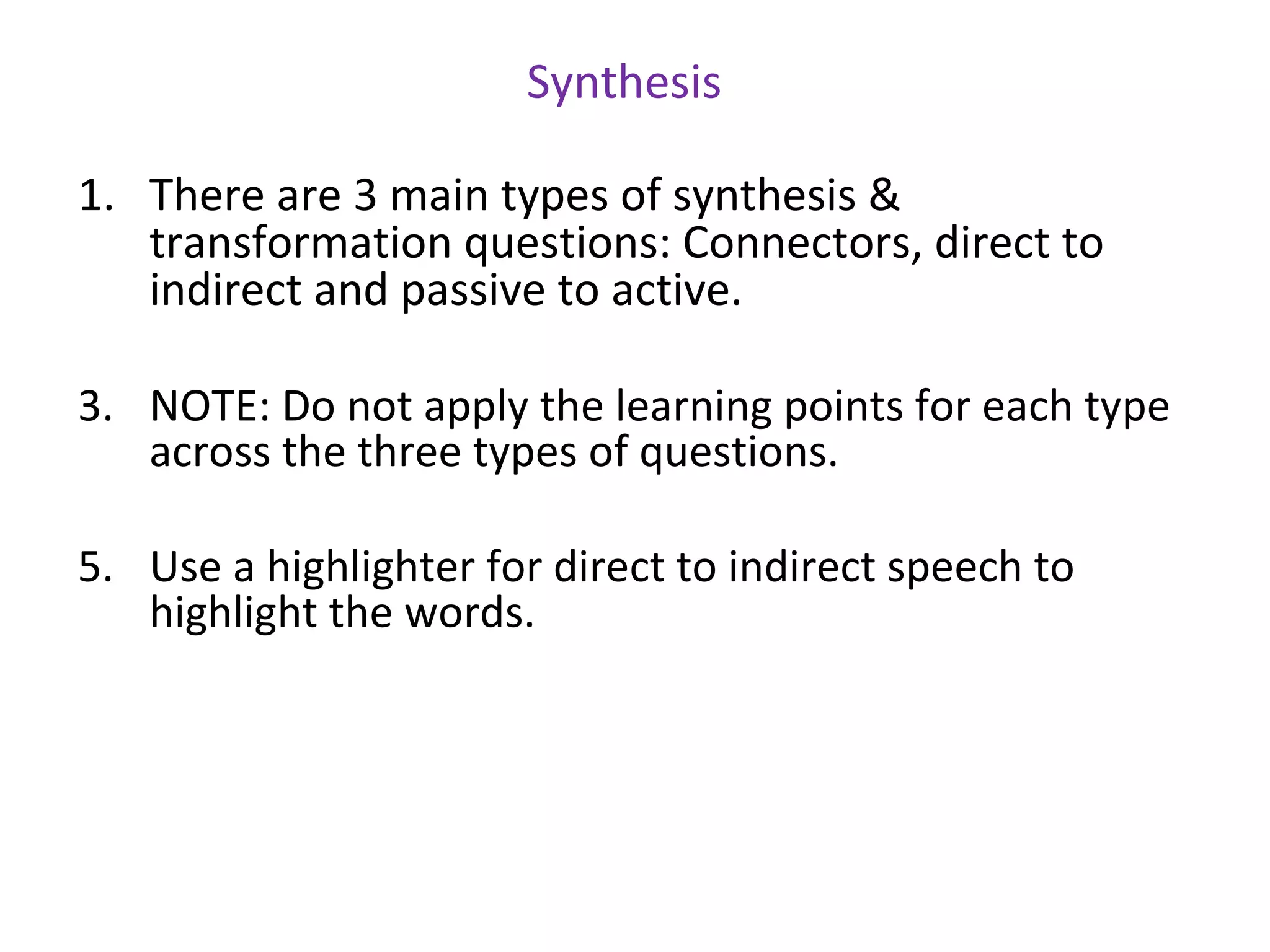 Synthesis

1. There are 3 main types of synthesis & transformation questions: Connectors, direct to indirect and passive to active.

3. NOTE: Do not apply the learning points for each type across the three types of questions.

5. Use a highlighter for direct to indirect speech to highlight the words.